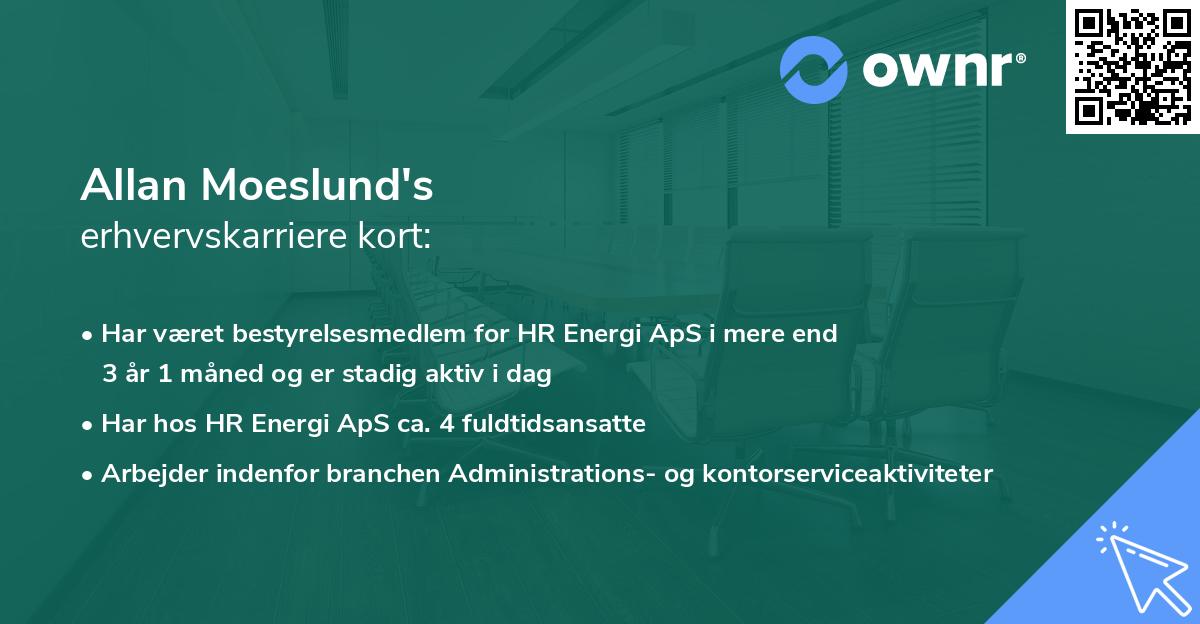 ownr®

Allan Moeslund's
erhvervskarriere kort:

• Har været bestyrelsesmedlem for HR Energi ApS i mere end 3 år 1 måned og er stadig aktiv i dag

• Har hos HR Energi ApS ca. 4 fuldtidsansatte

• Arbejder indenfor branchen Administrations- og kontorserviceaktiviteter